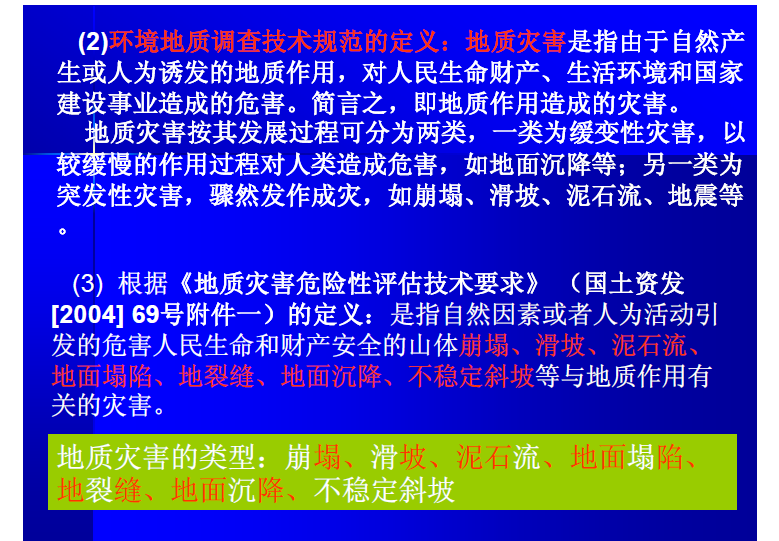 (2)环境地质调查技术规范的定义：地质灾害是指由于自然产生或人为诱发的地质作用，对人民生命财产、生活环境和国家建设事业造成的危害。简言之，即地质作用造成的灾害。

地质灾害按其发展过程可分为两类，一类为缓变性灾害，以较缓慢的作用过程对人类造成危害，如地面沉降等；另一类为突发性灾害，骤然发作成灾，如崩塌、滑坡、泥石流、地震等。

(3) 根据《地质灾害危险性评估技术要求》（国土资发[2004] 69号附件一）的定义：是指自然因素或者人为活动引发的危害人民生命和财产安全的山体崩塌、滑坡、泥石流、地面塌陷、地裂缝、地面沉降、不稳定斜坡等与地质作用有关的灾害。

地质灾害的类型：崩塌、滑坡、泥石流、地面塌陷、地裂缝、地面沉降、不稳定斜坡